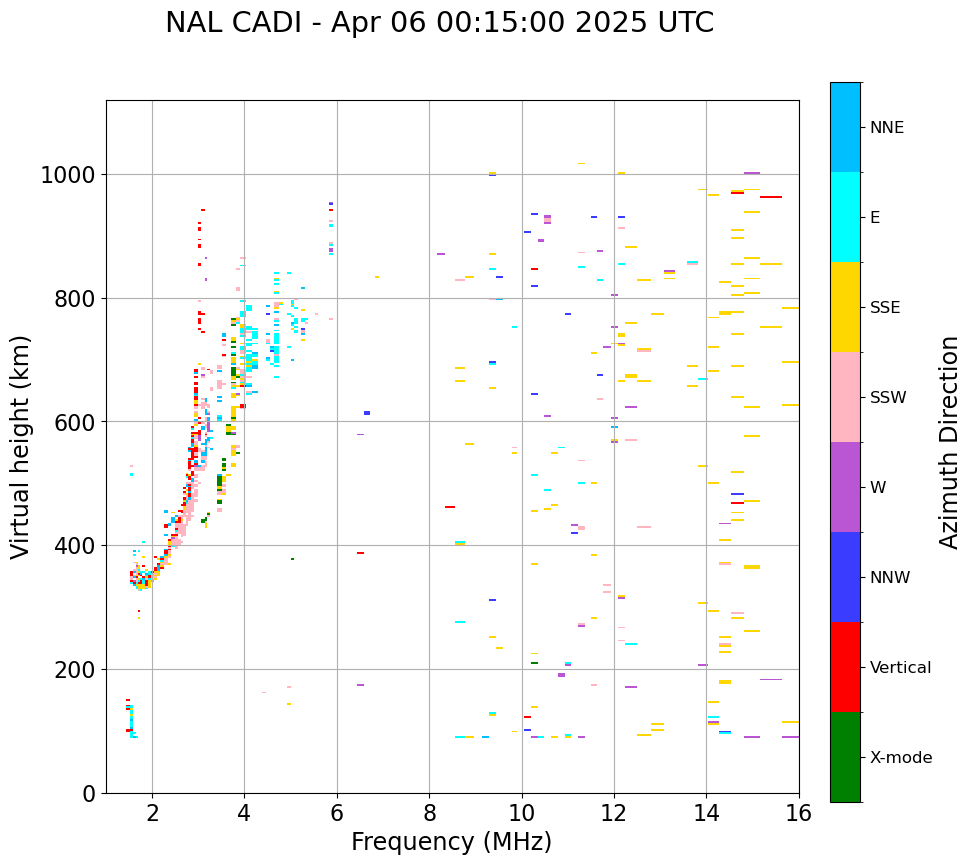 NAL CADI - Apr 06 00:15:00 2025 UTC

Virtual height (km)

1000
800
600
400
200
0

2
4
6
8
10
12
14
16

Frequency (MHz)

NNE
E
SSE
SSW
W
NNW
Vertical
X-mode

Azimuth Direction